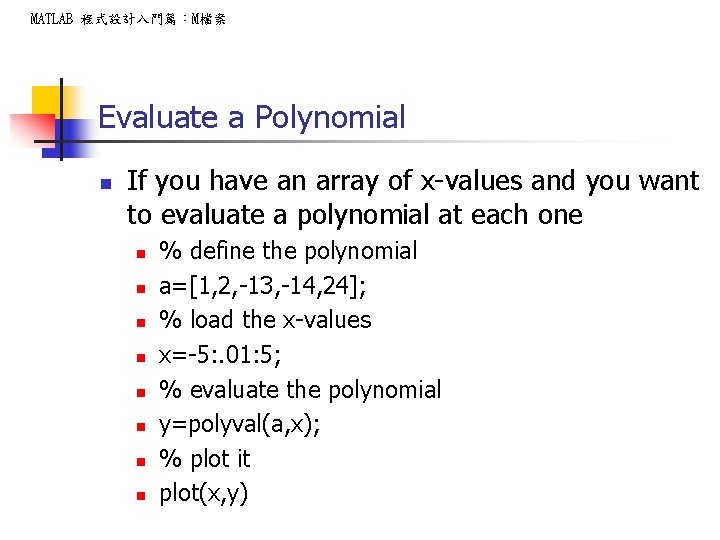 MATLAB 程式設計入門篇：M檔案

Evaluate a Polynomial

If you have an array of x-values and you want to evaluate a polynomial at each one

% define the polynomial

a=[1,2,-13,-14,24];

% load the x-values

x=-5:.01:5;

% evaluate the polynomial

y=polyval(a,x);

% plot it

plot(x,y)